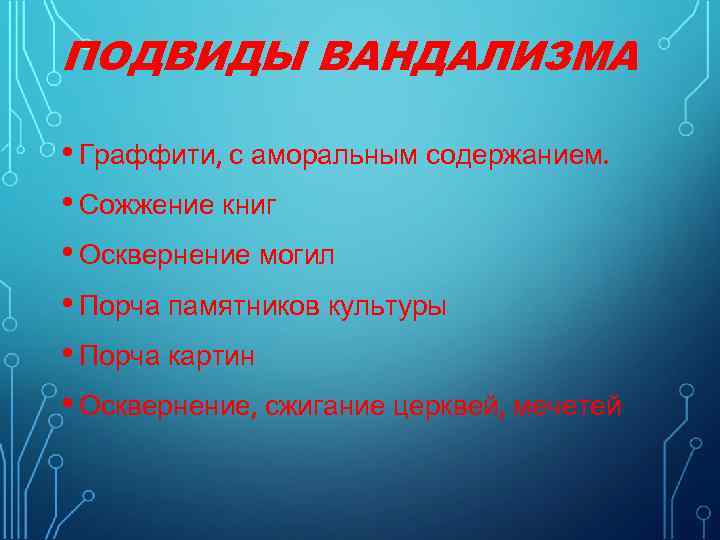 ПОДВИДЫ ВАНДАЛИЗМА

• Граффити, с аморальным содержанием.
• Сожжение книг
• Осквернение могил
• Порча памятников культуры
• Порча картин
• Осквернение, сжигание церквей, мечетей